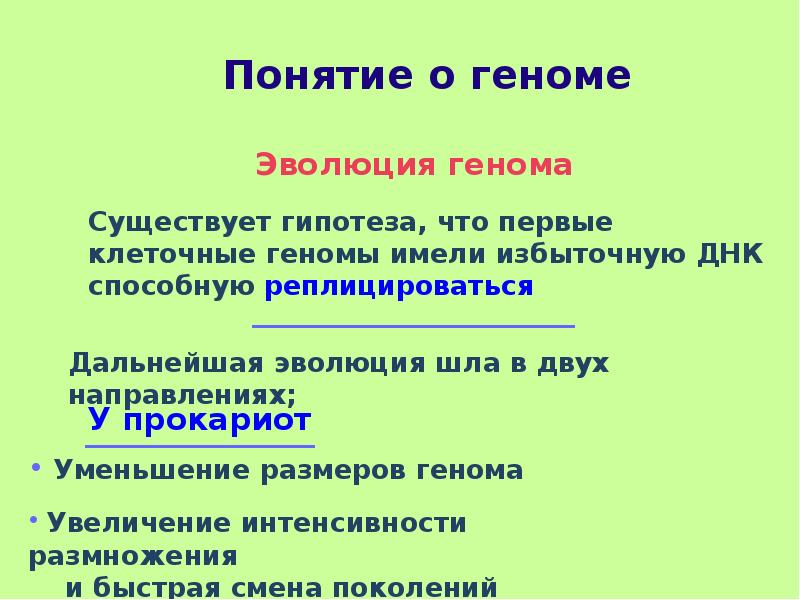 Понятие о геноме

Эволюция генома

Существует гипотеза, что первые клеточные геномы имели избыточную ДНК способную реплицироваться

Дальнейшая эволюция шла в двух направлениях;

У прокариот

• Уменьшение размеров генома

• Увеличение интенсивности размножения
и быстрая смена поколений